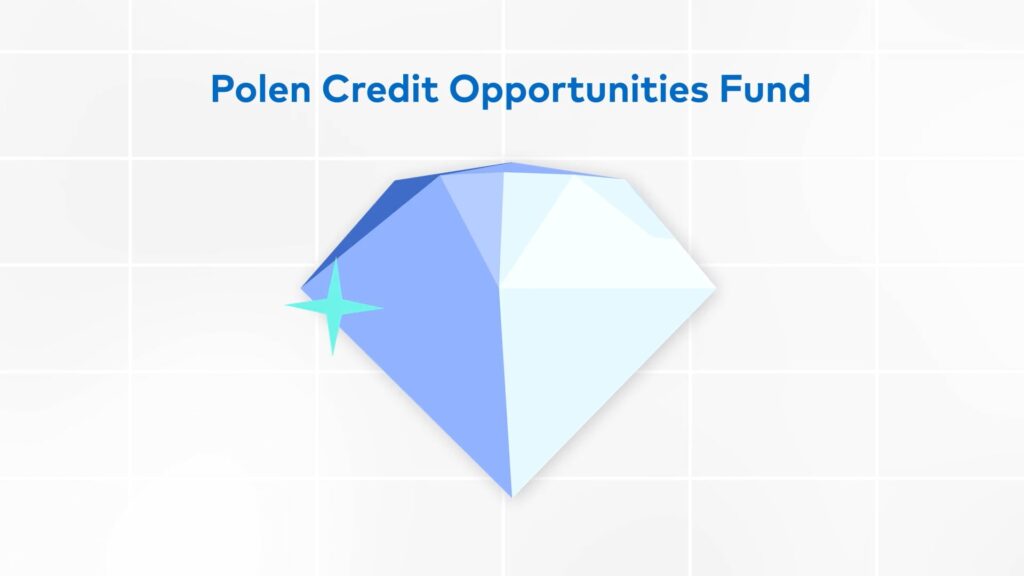 Polen Credit Opportunities Fund